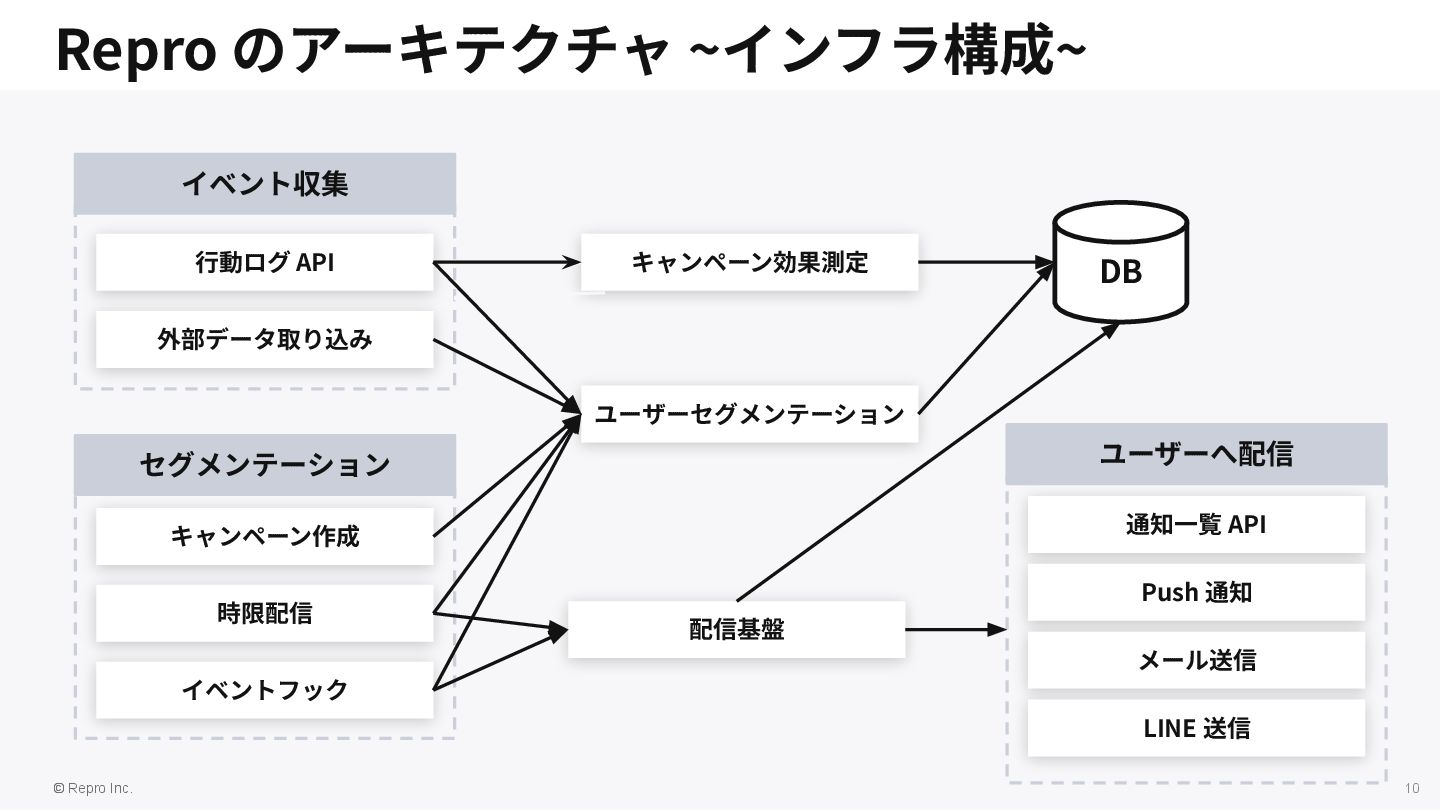 Repro のアーキテクチャ ~インフラ構成~

イベント収集

行動ログ API

外部データ取り込み

セグメンテーション

キャンペーン作成

時限配信

イベントフック

キャンペーン効果測定

ユーザーセグメンテーション

配信基盤

DB

ユーザーへ配信

通知一覧 API

Push 通知

メール送信

LINE 送信

© Repro Inc.

10